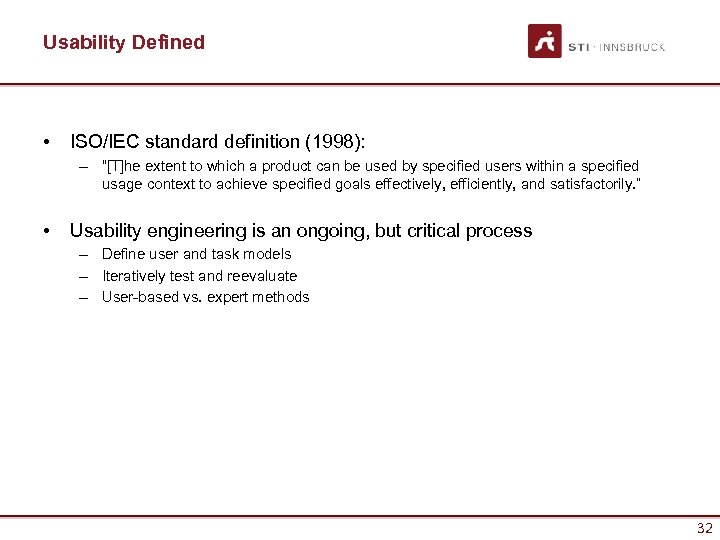 Usability Defined

STI · INNSBRUCK

• ISO/IEC standard definition (1998):
– "[T]he extent to which a product can be used by specified users within a specified usage context to achieve specified goals effectively, efficiently, and satisfactorily."

• Usability engineering is an ongoing, but critical process
– Define user and task models
– Iteratively test and reevaluate
– User-based vs. expert methods

32